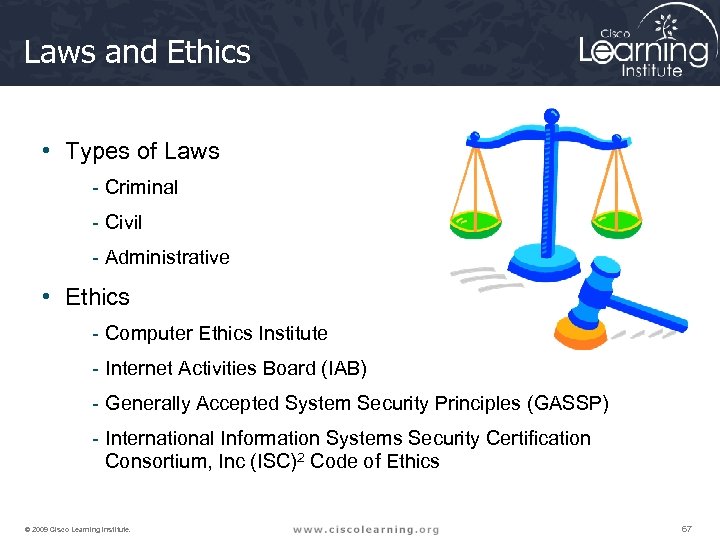 Laws and Ethics

Cisco Learning Institute

• Types of Laws
- Criminal
- Civil
- Administrative

• Ethics
- Computer Ethics Institute
- Internet Activities Board (IAB)
- Generally Accepted System Security Principles (GASSP)
- International Information Systems Security Certification Consortium, Inc (ISC)$^2$ Code of Ethics

© 2009 Cisco Learning Institute.

www.ciscolearning.org

67